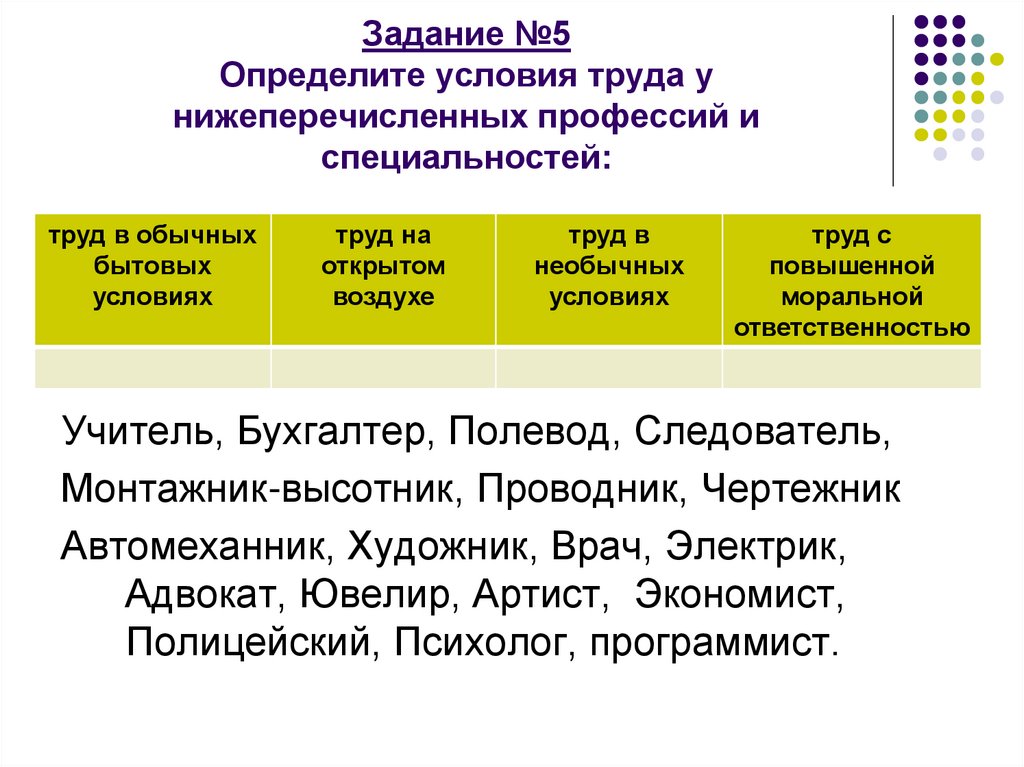 Задание №5
Определите условия труда у нижеперечисленных профессий и специальностей:

| труд в обычных бытовых условиях | труд на открытом воздухе | труд в необычных условиях | труд с повышенной моральной ответственностью |
|---|---|---|---|
| | | | |

Учитель, Бухгалтер, Полевод, Следователь,

Монтажник-высотник, Проводник, Чертежник

Автомеханник, Художник, Врач, Электрик, Адвокат, Ювелир, Артист, Экономист, Полицейский, Психолог, программист.